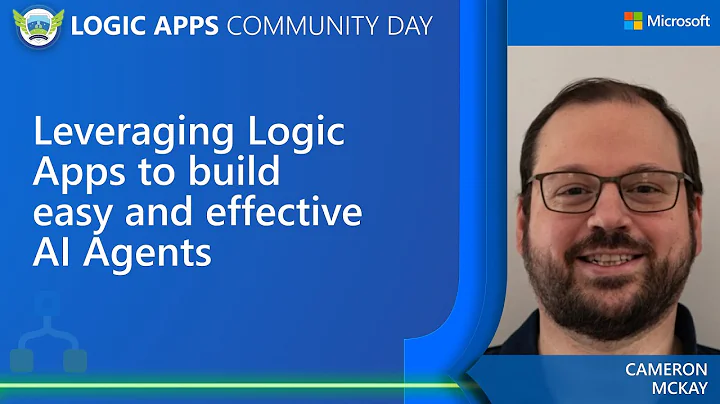 LOGIC APPS COMMUNITY DAY

Microsoft

Leveraging Logic Apps to build easy and effective AI Agents

CAMERON MCKAY